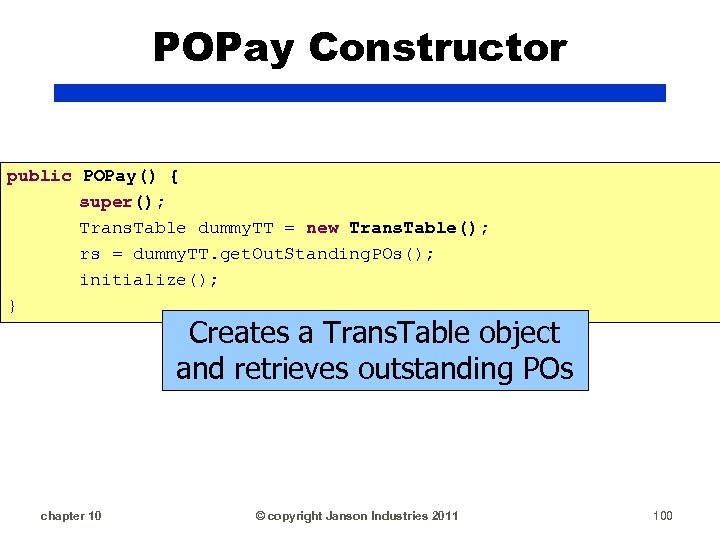 POPay Constructor

public POPay() {
	super();
	TransTable dummyTT = new TransTable();
	rs = dummyTT.getOutStandingPOs();
	initialize();
}

Creates a TransTable object and retrieves outstanding POs

chapter 10

© copyright Janson Industries 2011

100